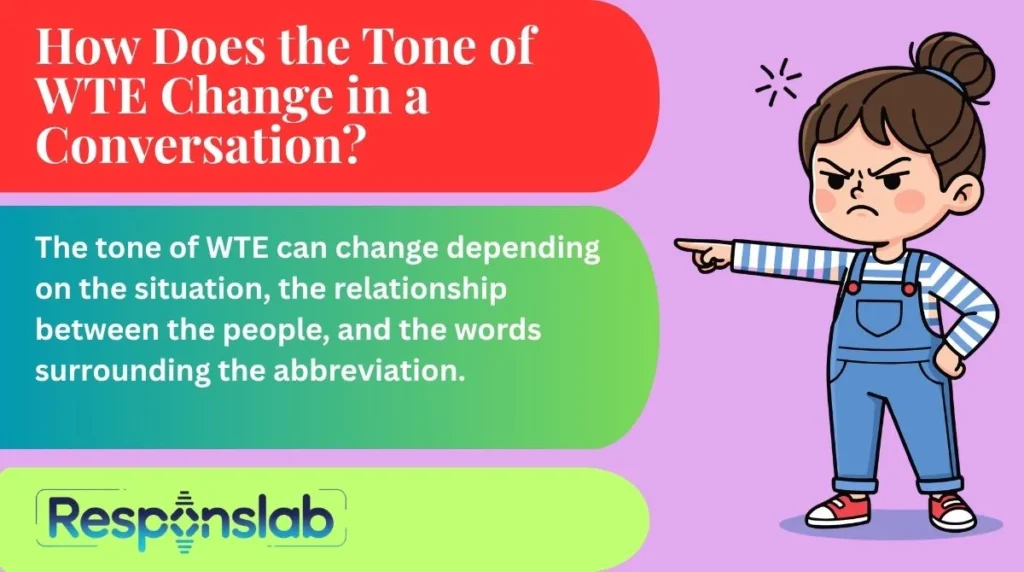 How Does the Tone of WTE Change in a Conversation?

The tone of WTE can change depending on the situation, the relationship between the people, and the words surrounding the abbreviation.

Responslab